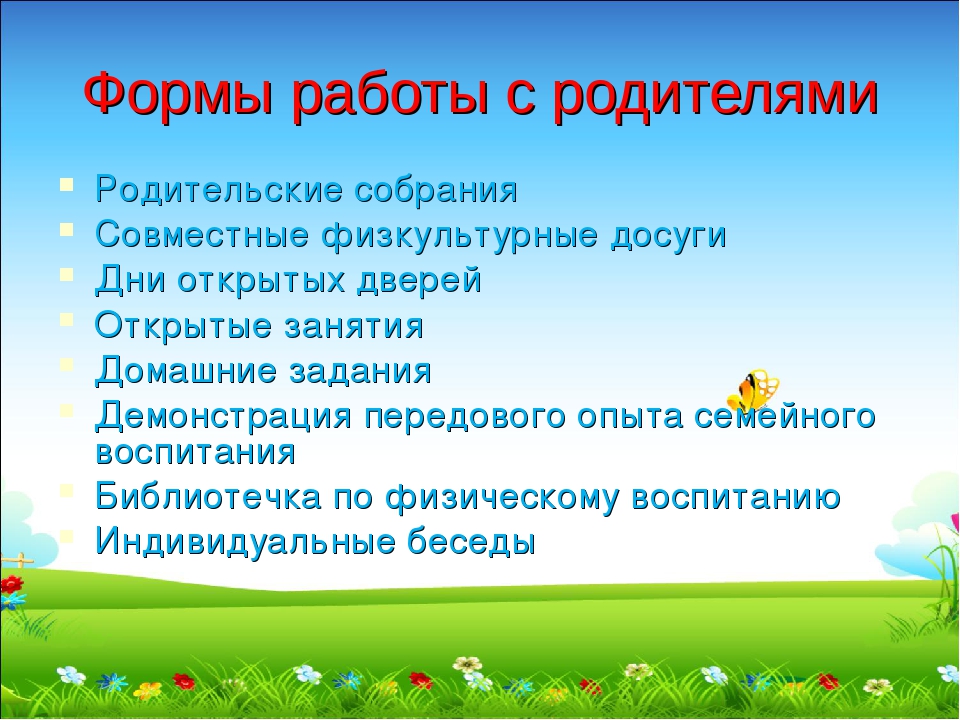 Формы работы с родителями

- Родительские собрания
- Совместные физкультурные досуги
- Дни открытых дверей
- Открытые занятия
- Домашние задания
- Демонстрация передового опыта семейного воспитания
- Библиотечка по физическому воспитанию
- Индивидуальные беседы